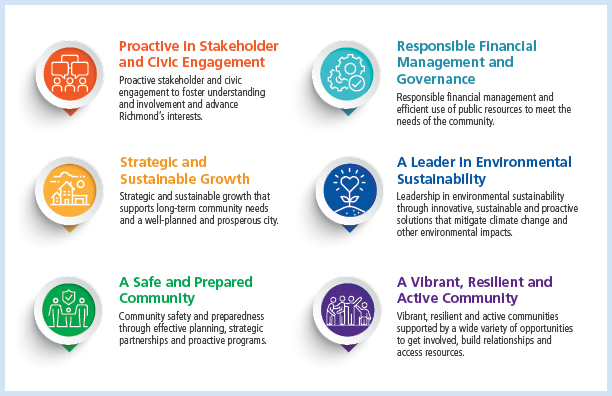 Proactive in Stakeholder and Civic Engagement

Proactive stakeholder and civic engagement to foster understanding and involvement and advance Richmond's interests.

Strategic and Sustainable Growth

Strategic and sustainable growth that supports long-term community needs and a well-planned and prosperous city.

A Safe and Prepared Community

Community safety and preparedness through effective planning, strategic partnerships and proactive programs.

Responsible Financial Management and Governance

Responsible financial management and efficient use of public resources to meet the needs of the community.

A Leader in Environmental Sustainability

Leadership in environmental sustainability through innovative, sustainable and proactive solutions that mitigate climate change and other environmental impacts.

A Vibrant, Resilient and Active Community

Vibrant, resilient and active communities supported by a wide variety of opportunities to get involved, build relationships and access resources.